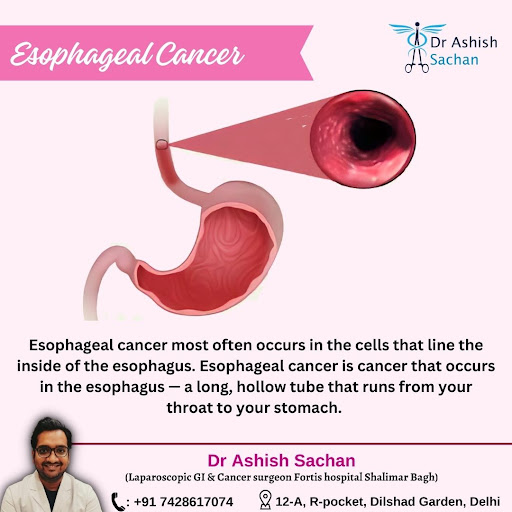 Esophageal Cancer

Dr Ashish Sachan

Esophageal cancer most often occurs in the cells that line the inside of the esophagus. Esophageal cancer is cancer that occurs in the esophagus — a long, hollow tube that runs from your throat to your stomach.

Dr Ashish Sachan
(Laparoscopic GI & Cancer surgeon Fortis hospital Shalimar Bagh)

: +91 7428617074 12-A, R-pocket, Dilshad Garden, Delhi